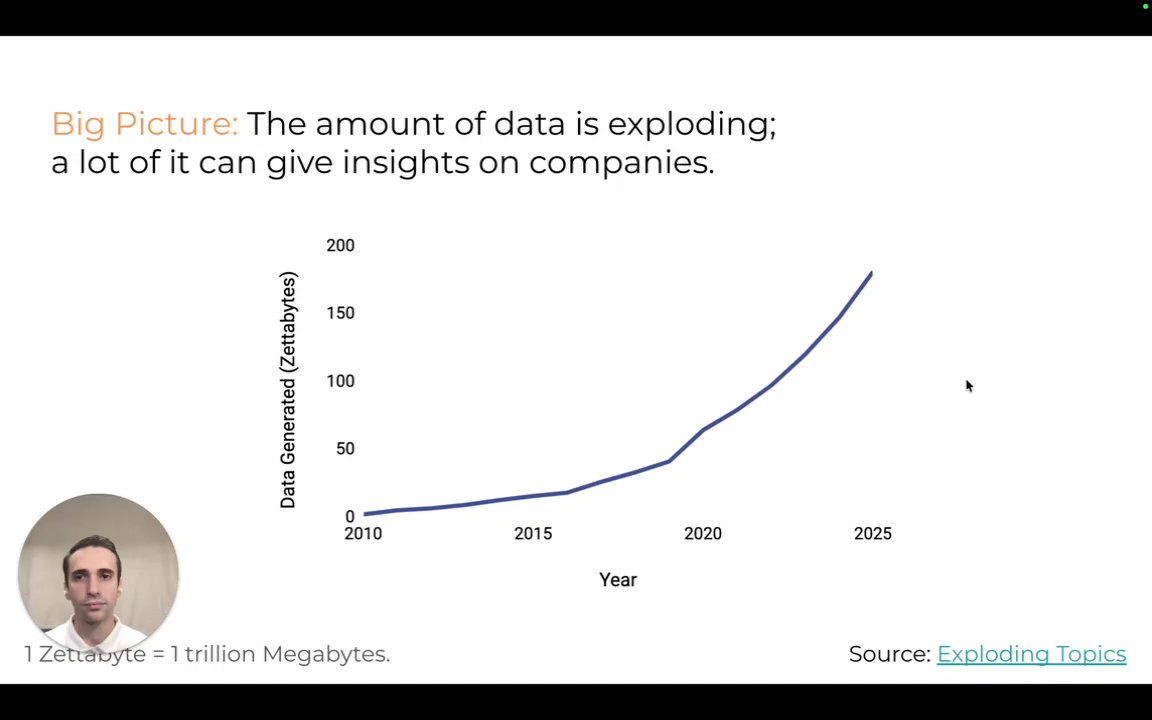 Big Picture: The amount of data is exploding; a lot of it can give insights on companies.

Data Generated (Zettabytes)

200
150
100
50
0

2010
2015
2020
2025

Year

1 Zettabyte = 1 trillion Megabytes.

Source: Exploding Topics